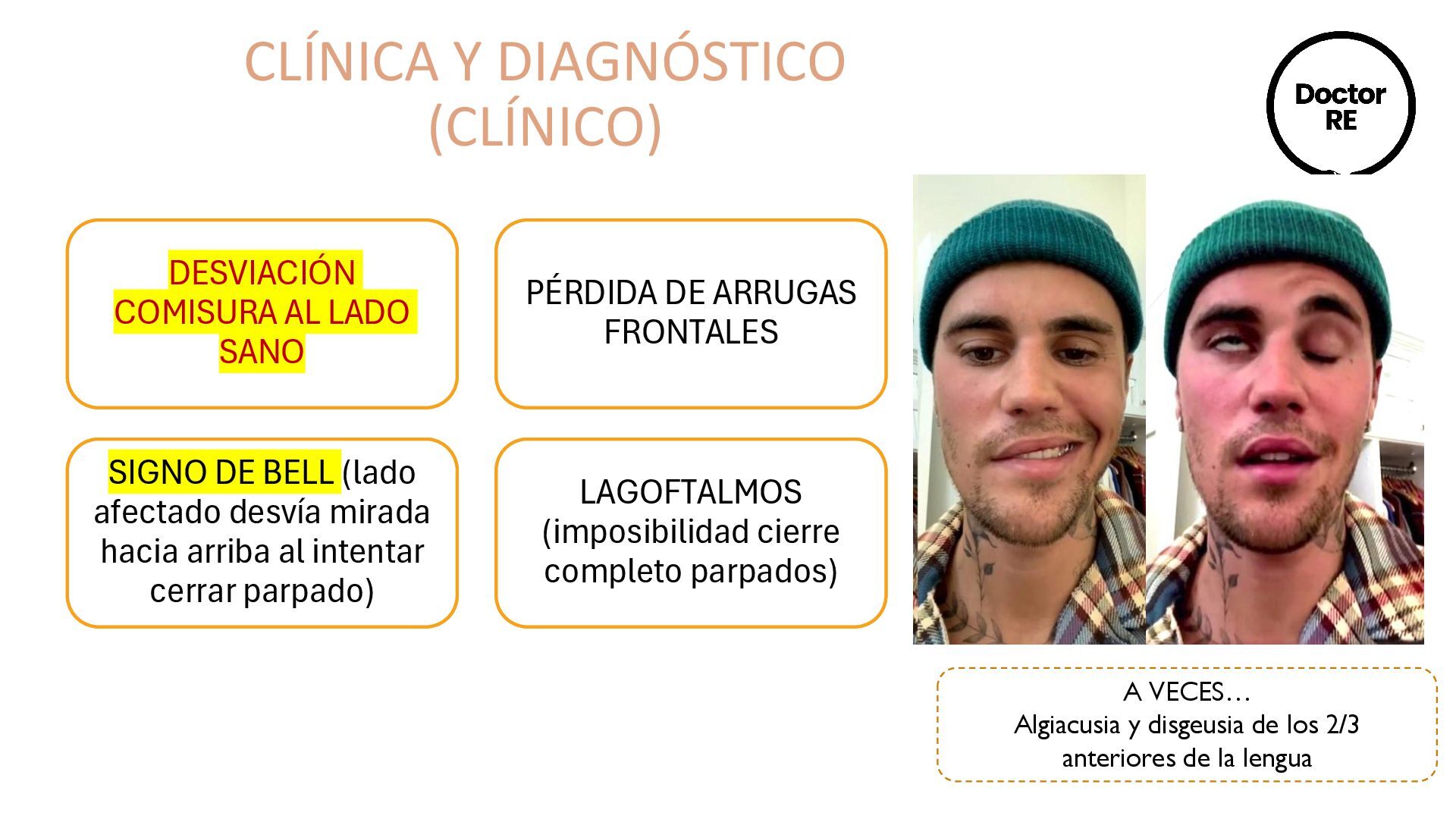 CLÍNICA Y DIAGNÓSTICO (CLÍNICO)

Doctor RE

DESVIACIÓN COMISURA AL LADO SANO

PÉRDIDA DE ARRUGAS FRONTALES

SIGNO DE BELL (lado afectado desvía mirada hacia arriba al intentar cerrar parpado)

LAGOFTALMOS (imposibilidad cierre completo parpados)

A VECES…
Algiacusia y disgeusia de los 2/3 anteriores de la lengua